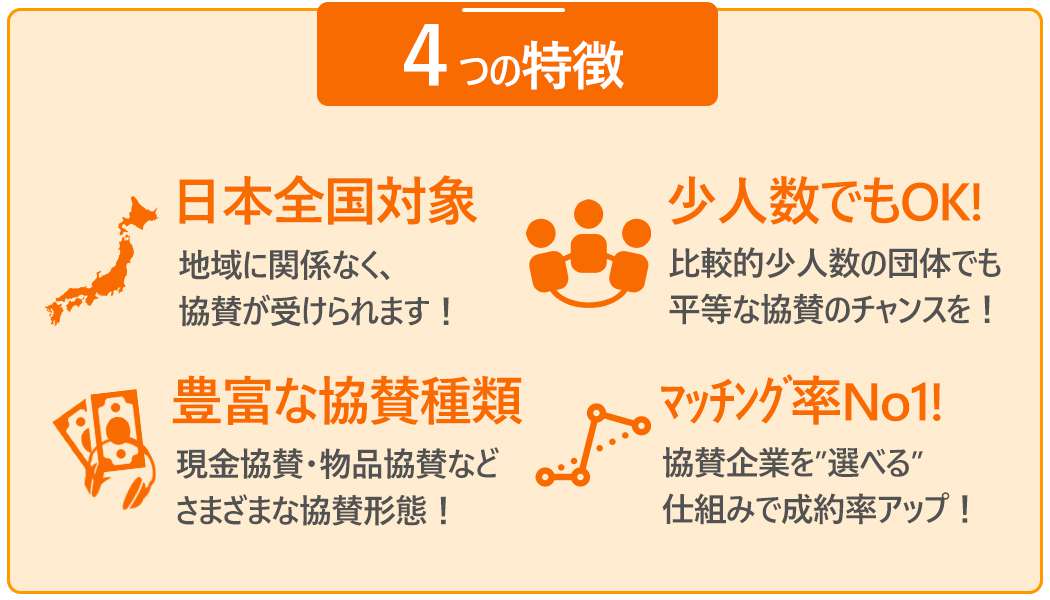 4つの特徴

日本全国対象

地域に関係なく、
協賛が受けられます！

少人数でもOK!

比較的少人数の団体でも
平等な協賛のチャンスを！

豊富な協賛種類

現金協賛・物品協賛など
さまざまな協賛形態！

マッチング率No1!

協賛企業を"選べる"
仕組みで成約率アップ！